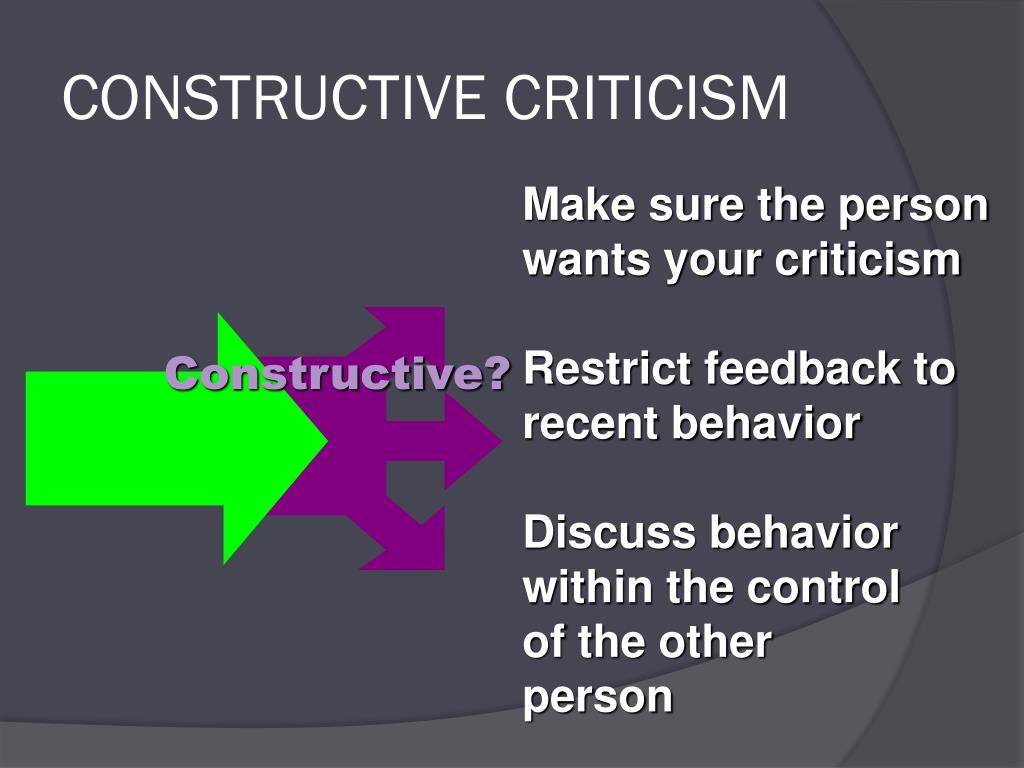 CONSTRUCTIVE CRITICISM

Constructive?

Make sure the person wants your criticism

Restrict feedback to recent behavior

Discuss behavior within the control of the other person